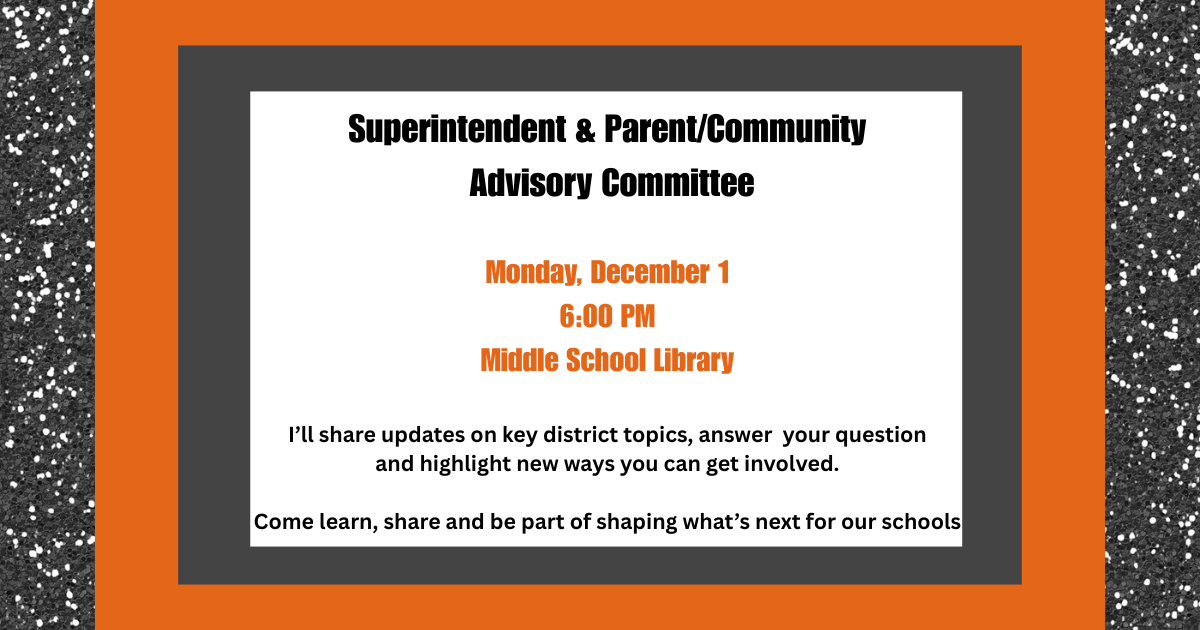 Superintendent & Parent/Community Advisory Committee

Monday, December 1
6:00 PM
Middle School Library

I'll share updates on key district topics, answer your question and highlight new ways you can get involved.

Come learn, share and be part of shaping what's next for our schools